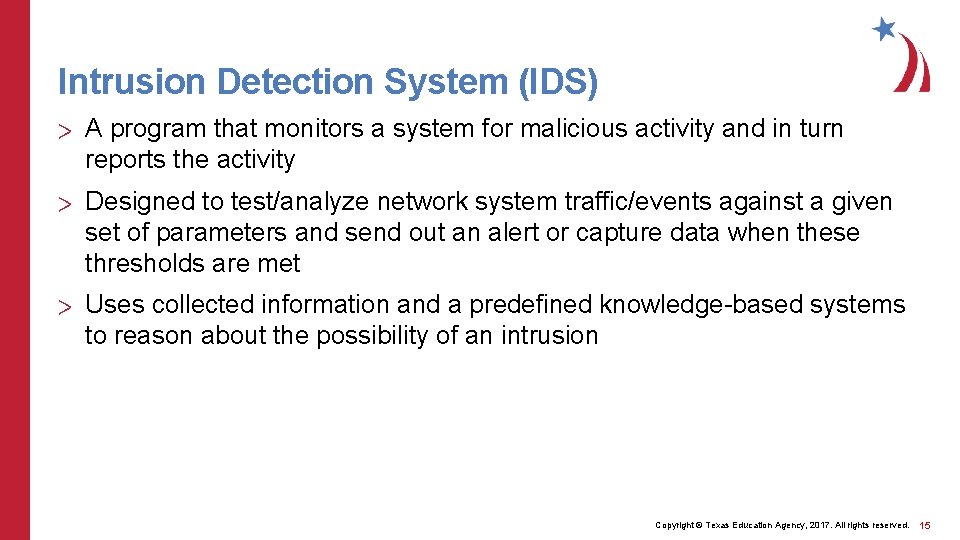 Intrusion Detection System (IDS)

> A program that monitors a system for malicious activity and in turn reports the activity

> Designed to test/analyze network system traffic/events against a given set of parameters and send out an alert or capture data when these thresholds are met

> Uses collected information and a predefined knowledge-based systems to reason about the possibility of an intrusion

Copyright © Texas Education Agency, 2017. All rights reserved. 15